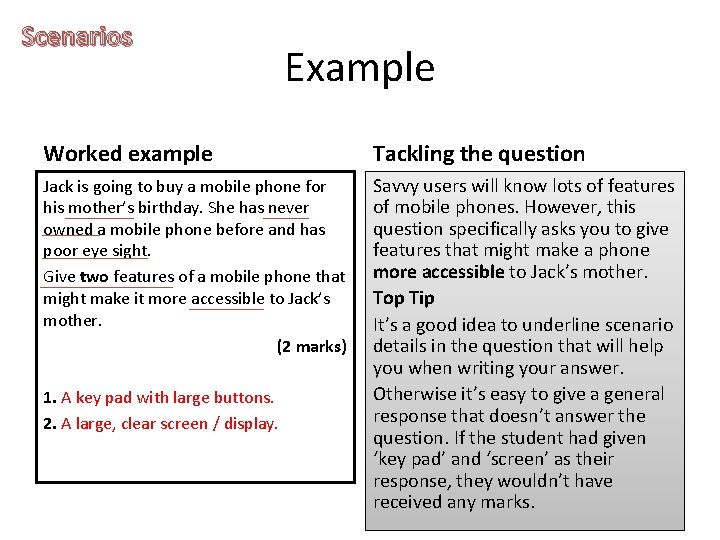 Scenarios

Example

Worked example

Jack is going to buy a mobile phone for his mother's birthday. She has never owned a mobile phone before and has poor eye sight.

Give two features of a mobile phone that might make it more accessible to Jack's mother.

(2 marks)

1. A key pad with large buttons.

2. A large, clear screen / display.

Tackling the question

Savvy users will know lots of features of mobile phones. However, this question specifically asks you to give features that might make a phone more accessible to Jack's mother.

Top Tip

It's a good idea to underline scenario details in the question that will help you when writing your answer.

Otherwise it's easy to give a general response that doesn't answer the question. If the student had given 'key pad' and 'screen' as their response, they wouldn't have received any marks.